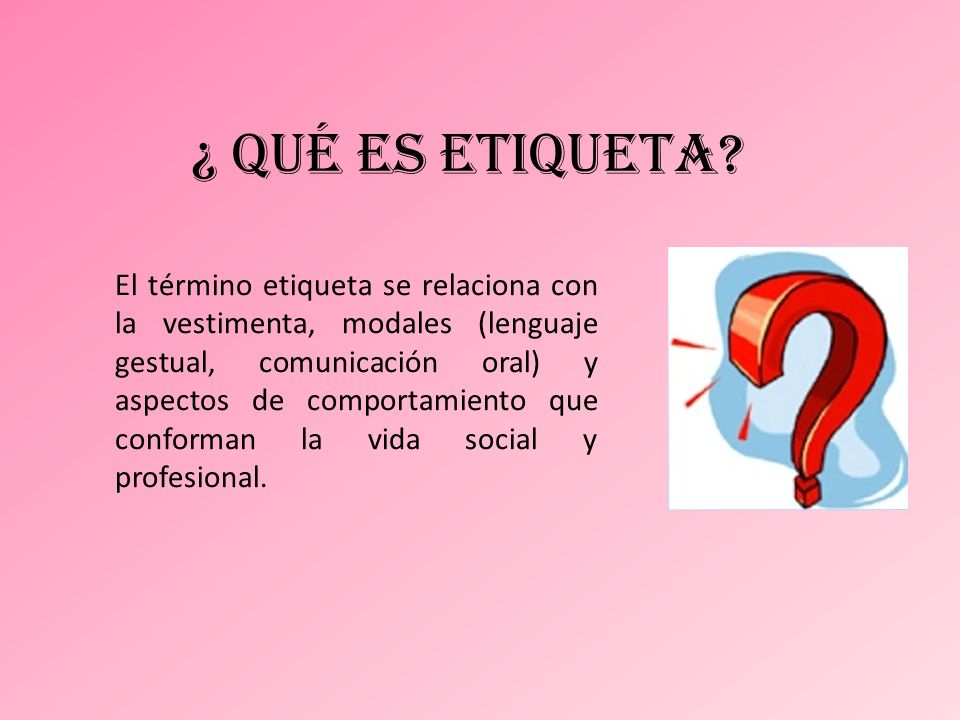 ¿ QUÉ ES ETIQUETA?

El término etiqueta se relaciona con la vestimenta, modales (lenguaje gestual, comunicación oral) y aspectos de comportamiento que conforman la vida social y profesional.